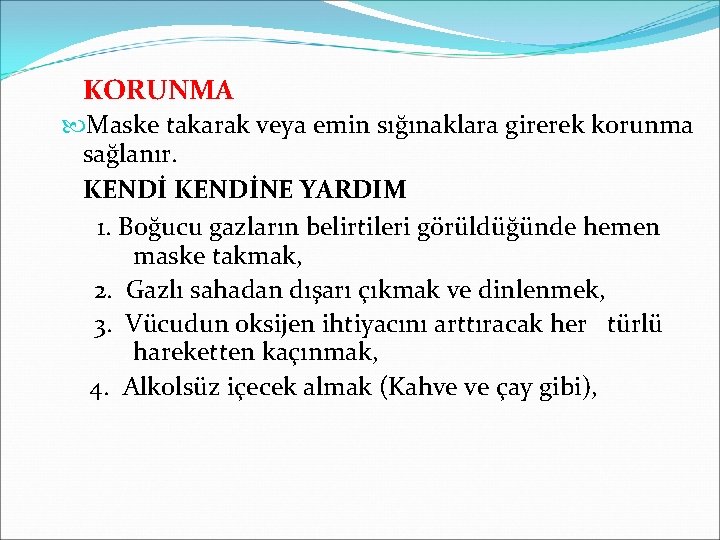 KORUNMA

Maske takarak veya emin sığınaklara girerek korunma sağlanır.

KENDİ KENDİNE YARDIM

1. Boğucu gazların belirtileri görüldüğünde hemen maske takmak,
2. Gazlı sahadan dışarı çıkmak ve dinlenmek,
3. Vücudun oksijen ihtiyacını arttıracak her türlü hareketten kaçınmak,
4. Alkolsüz içecek almak (Kahve ve çay gibi),